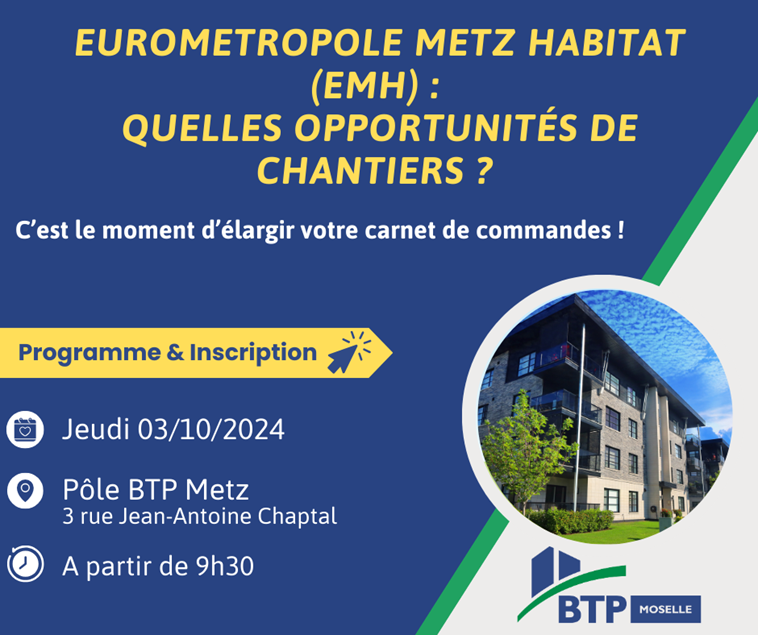 EUROMETROPOLE METZ HABITAT (EMH) : QUELLES OPPORTUNITÉS DE CHANTIERS ?

C'est le moment d'élargir votre carnet de commandes !

Programme & Inscription

Jeudi 03/10/2024

Pôle BTP Metz
3 rue Jean-Antoine Chaptal

A partir de 9h30

BTP MOSELLE